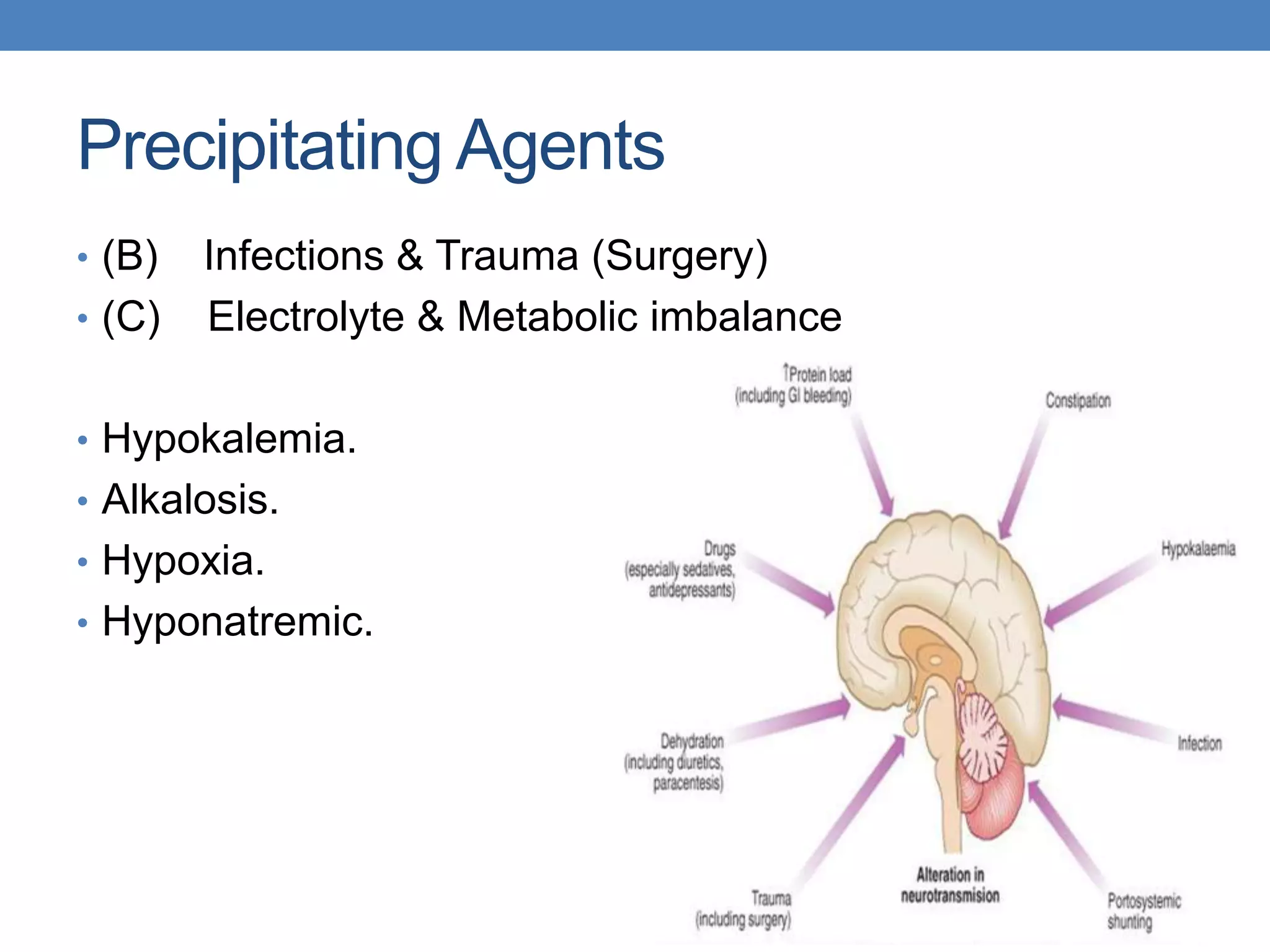 Precipitating Agents

• (B) Infections & Trauma (Surgery)
• (C) Electrolyte & Metabolic imbalance

• Hypokalemia.
• Alkalosis.
• Hypoxia.
• Hyponatremic.

↑Protein load (including GI bleeding)

Constipation

Drugs (especially sedatives, antidepressants)

Hypokalaemia

Dehydration (including diuretics, paracentesis)

Infection

Trauma (including surgery)

Alteration in neurotransmision

Portosystemic shunting